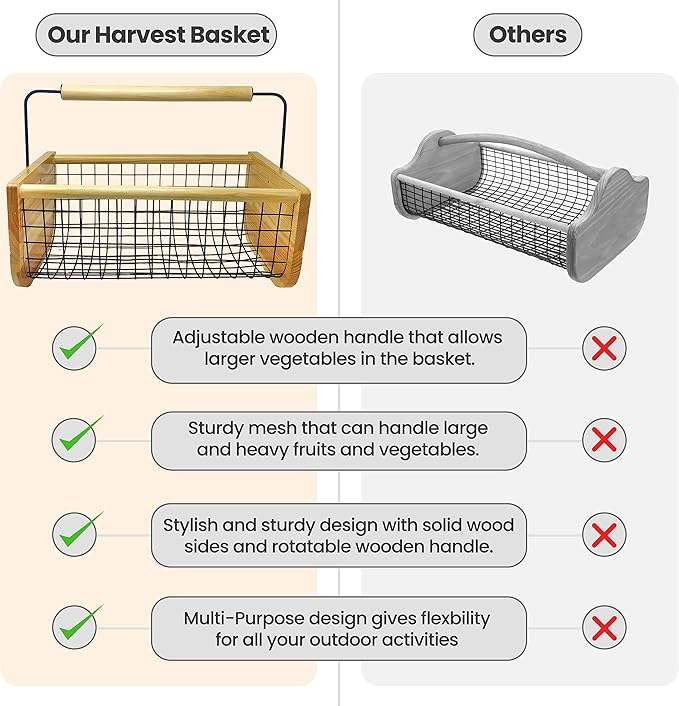 Our Harvest Basket

Others

Adjustable wooden handle that allows larger vegetables in the basket.

Sturdy mesh that can handle large and heavy fruits and vegetables.

Stylish and sturdy design with solid wood sides and rotatable wooden handle.

Multi-Purpose design gives flexbility for all your outdoor activities